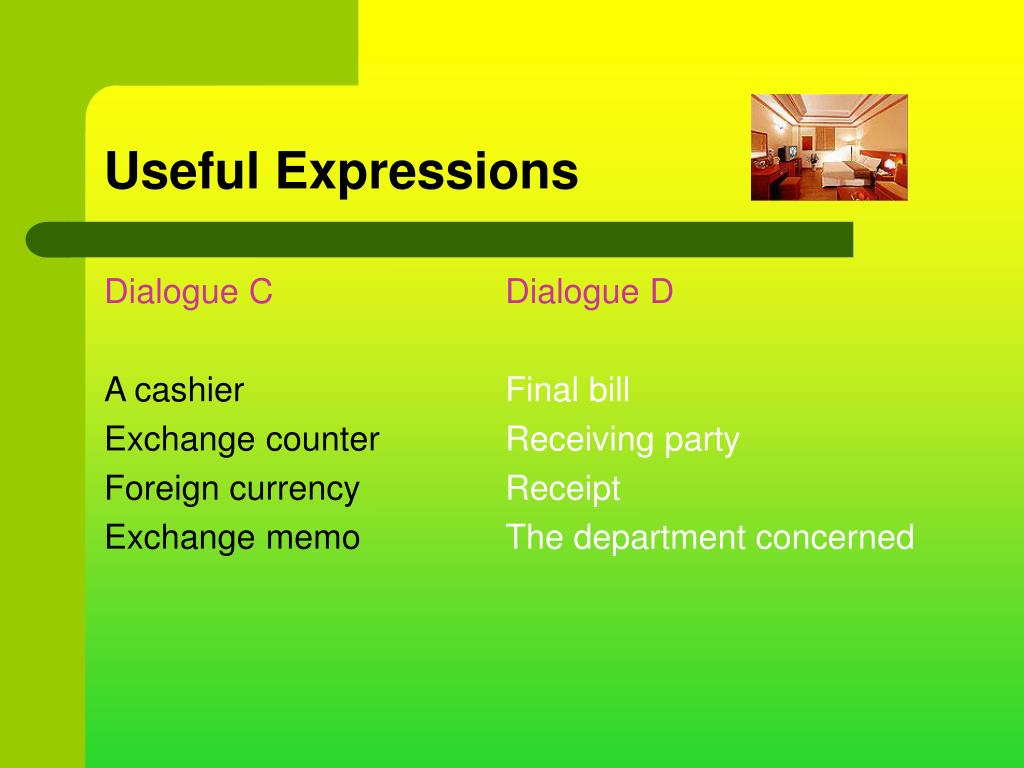 Useful Expressions

Dialogue C

A cashier
Exchange counter
Foreign currency
Exchange memo

Dialogue D

Final bill
Receiving party
Receipt
The department concerned